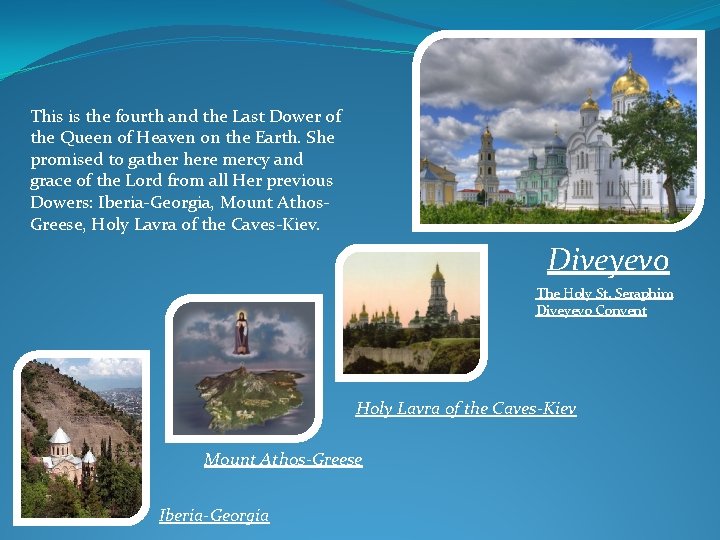 This is the fourth and the Last Dower of the Queen of Heaven on the Earth. She promised to gather here mercy and grace of the Lord from all Her previous Dowers: Iberia-Georgia, Mount Athos-Greese, Holy Lavra of the Caves-Kiev.

Diveyevo

The Holy St. Seraphim Diveyevo Convent

Holy Lavra of the Caves-Kiev

Mount Athos-Greese

Iberia-Georgia